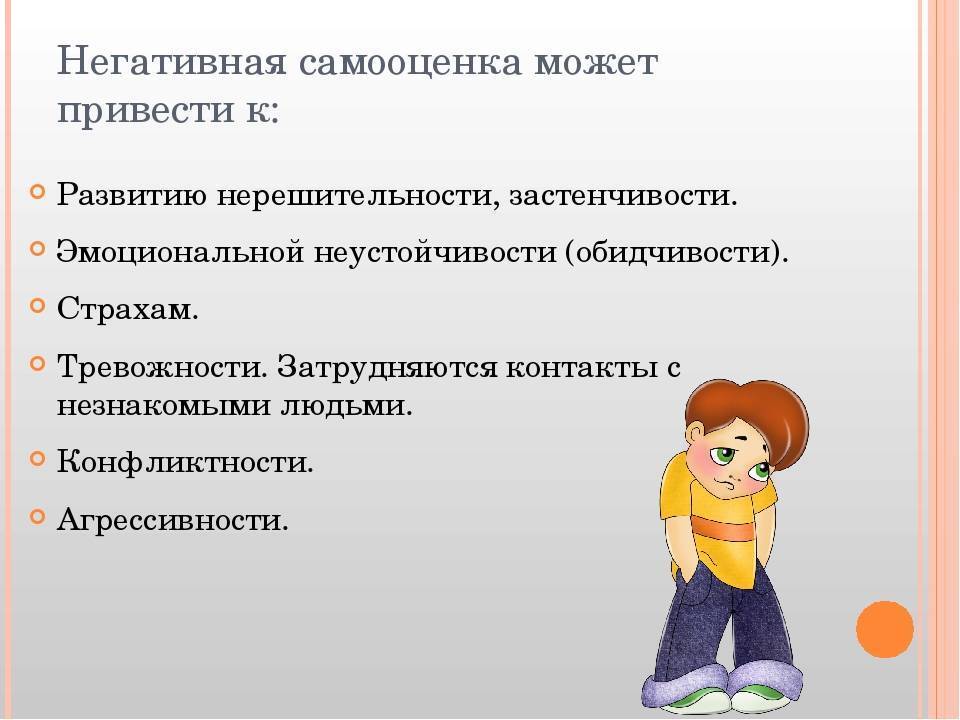 Негативная самооценка может привести к:

Развитию нерешительности, застенчивости.

Эмоциональной неустойчивости (обидчивости).

Страхам.

Тревожности. Затрудняются контакты с незнакомыми людьми.

Конфликтности.

Агрессивности.